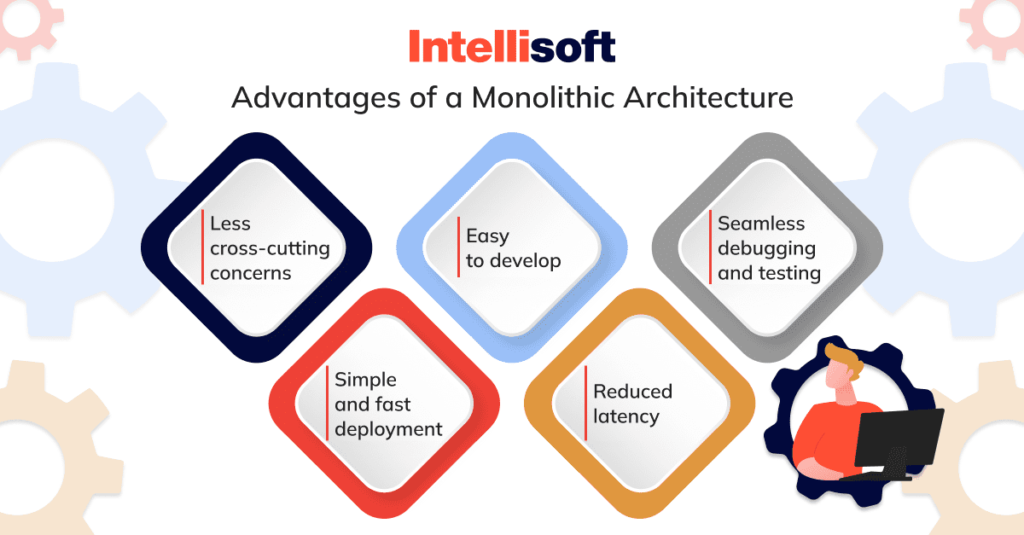 Intellisoft

Advantages of a Monolithic Architecture

Less cross-cutting concerns

Easy to develop

Seamless debugging and testing

Simple and fast deployment

Reduced latency